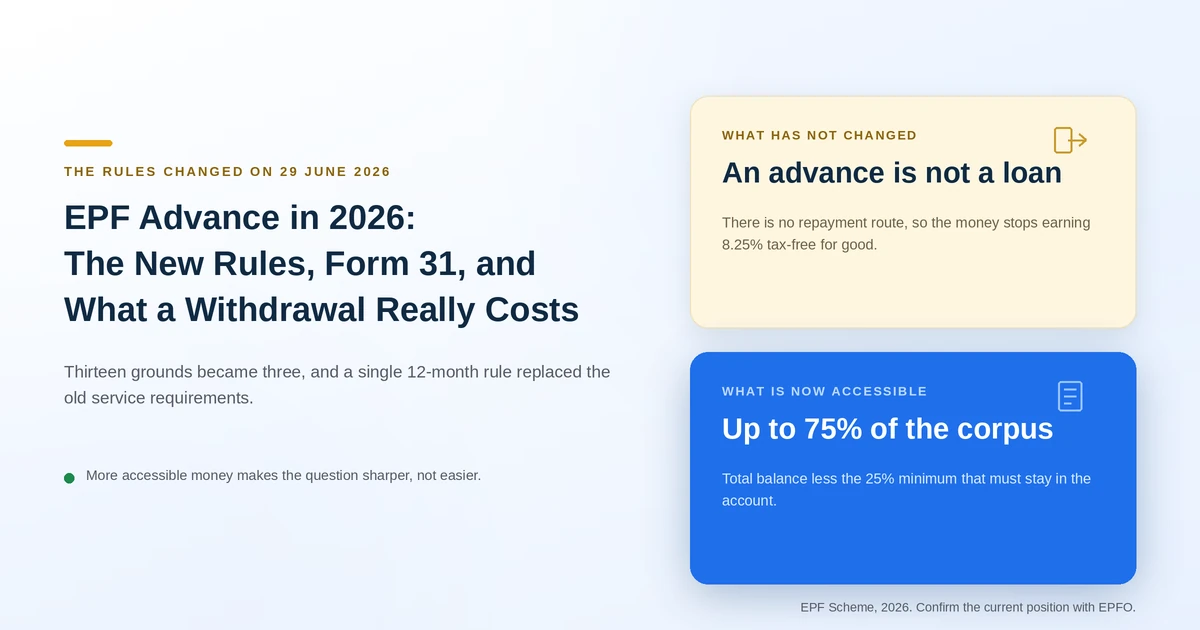 THE RULES CHANGED ON 29 JUNE 2026

EPF Advance in 2026:
The New Rules, Form 31, and
What a Withdrawal Really Costs

Thirteen grounds became three, and a single 12-month rule replaced the old service requirements.

More accessible money makes the question sharper, not easier.

WHAT HAS NOT CHANGED

An advance is not a loan

There is no repayment route, so the money stops earning 8.25% tax-free for good.

WHAT IS NOW ACCESSIBLE

Up to 75% of the corpus

Total balance less the 25% minimum that must stay in the account.

EPF Scheme, 2026. Confirm the current position with EPFO.